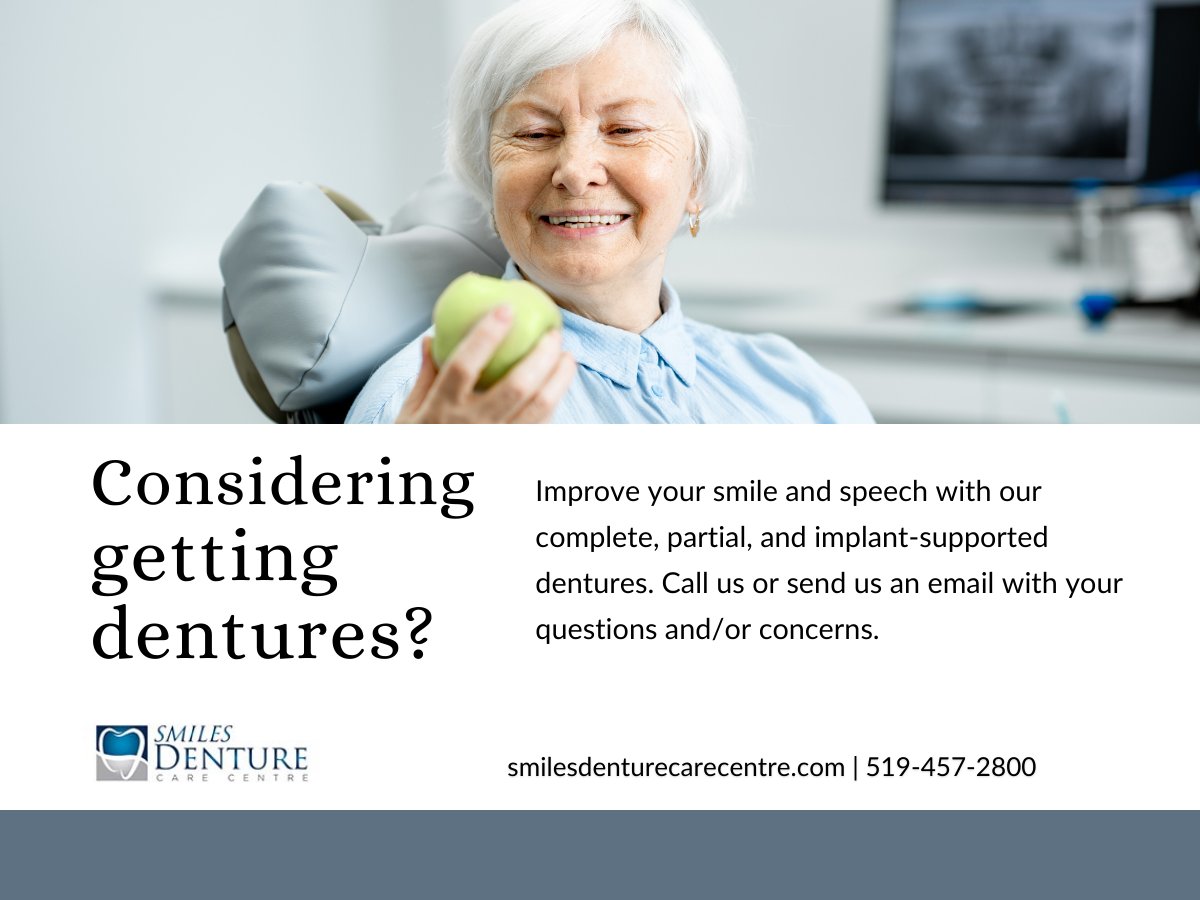 Considering getting dentures?

Improve your smile and speech with our complete, partial, and implant-supported dentures. Call us or send us an email with your questions and/or concerns.

SMILES
DENTURE
CARE CENTRE

smilesdenturecarecentre.com | 519-457-2800